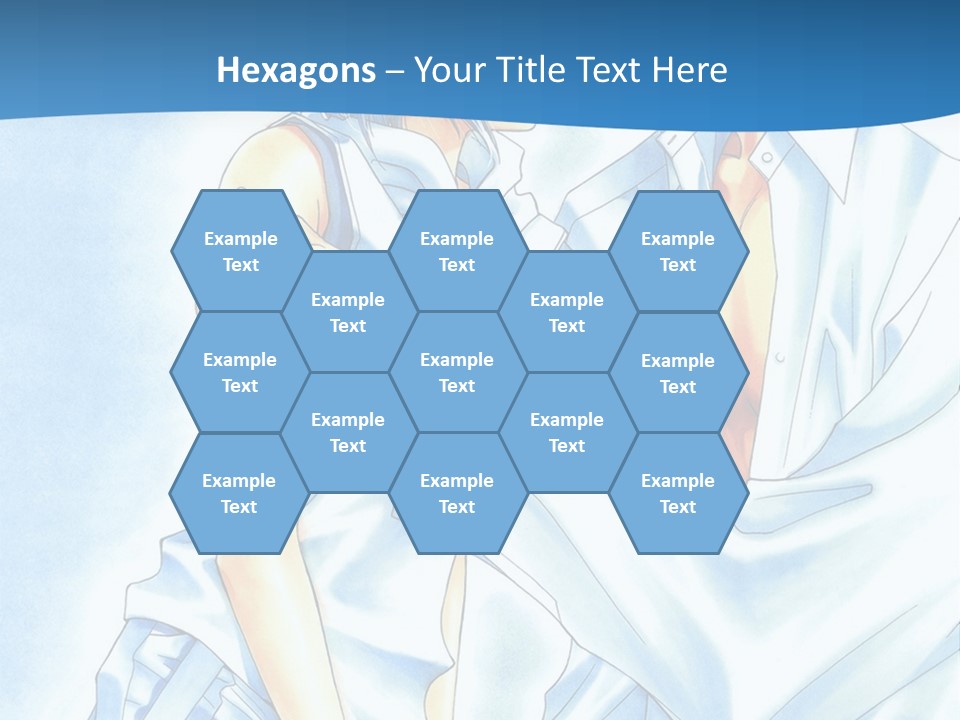 Hexagons – Your Title Text Here

Example Text

Example Text

Example Text

Example Text

Example Text

Example Text

Example Text

Example Text

Example Text

Example Text

Example Text

Example Text

Example Text